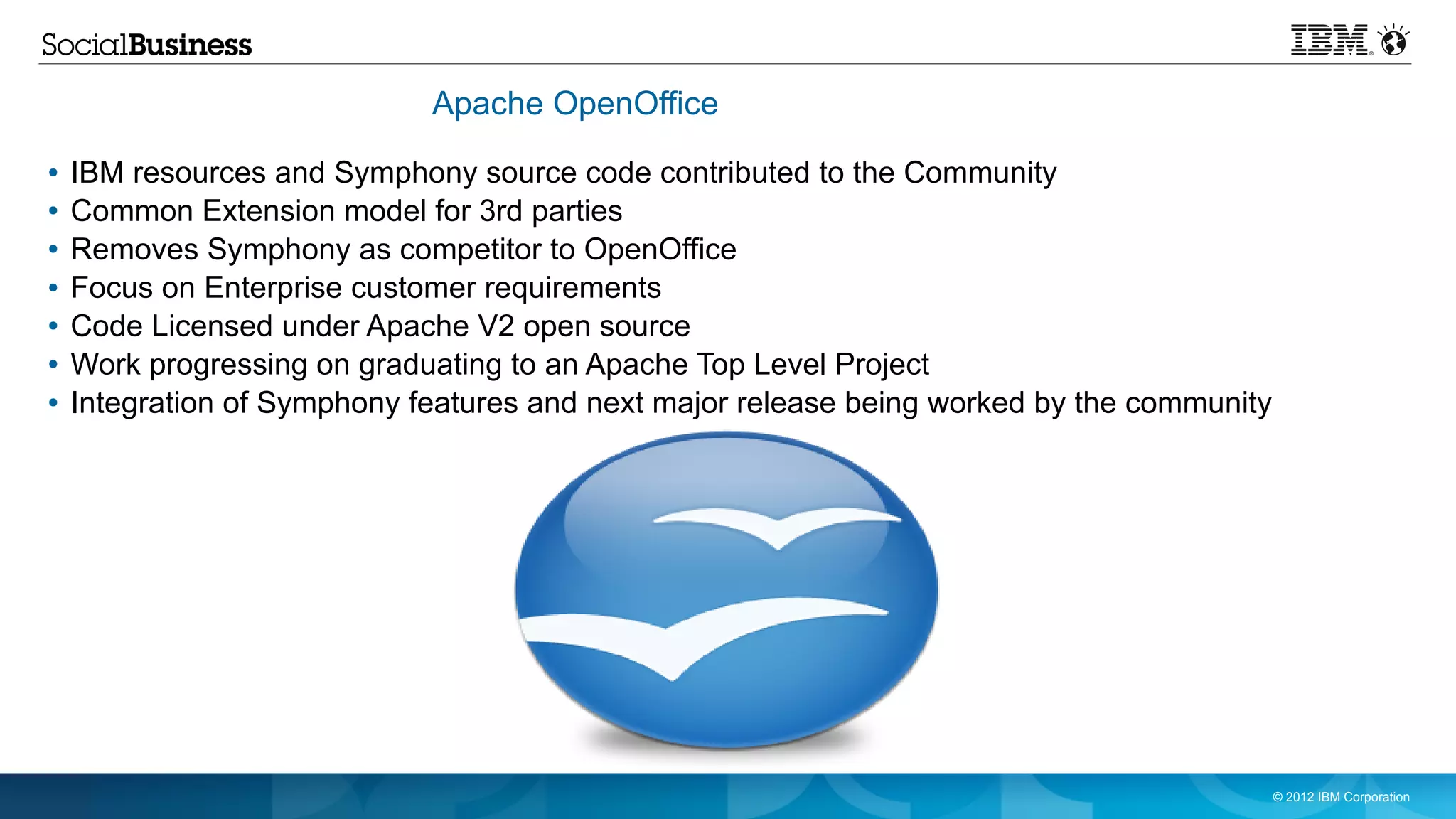 SocialBusiness

IBM.

Apache OpenOffice

• IBM resources and Symphony source code contributed to the Community
• Common Extension model for 3rd parties
• Removes Symphony as competitor to OpenOffice
• Focus on Enterprise customer requirements
• Code Licensed under Apache V2 open source
• Work progressing on graduating to an Apache Top Level Project
• Integration of Symphony features and next major release being worked by the community

© 2012 IBM Corporation